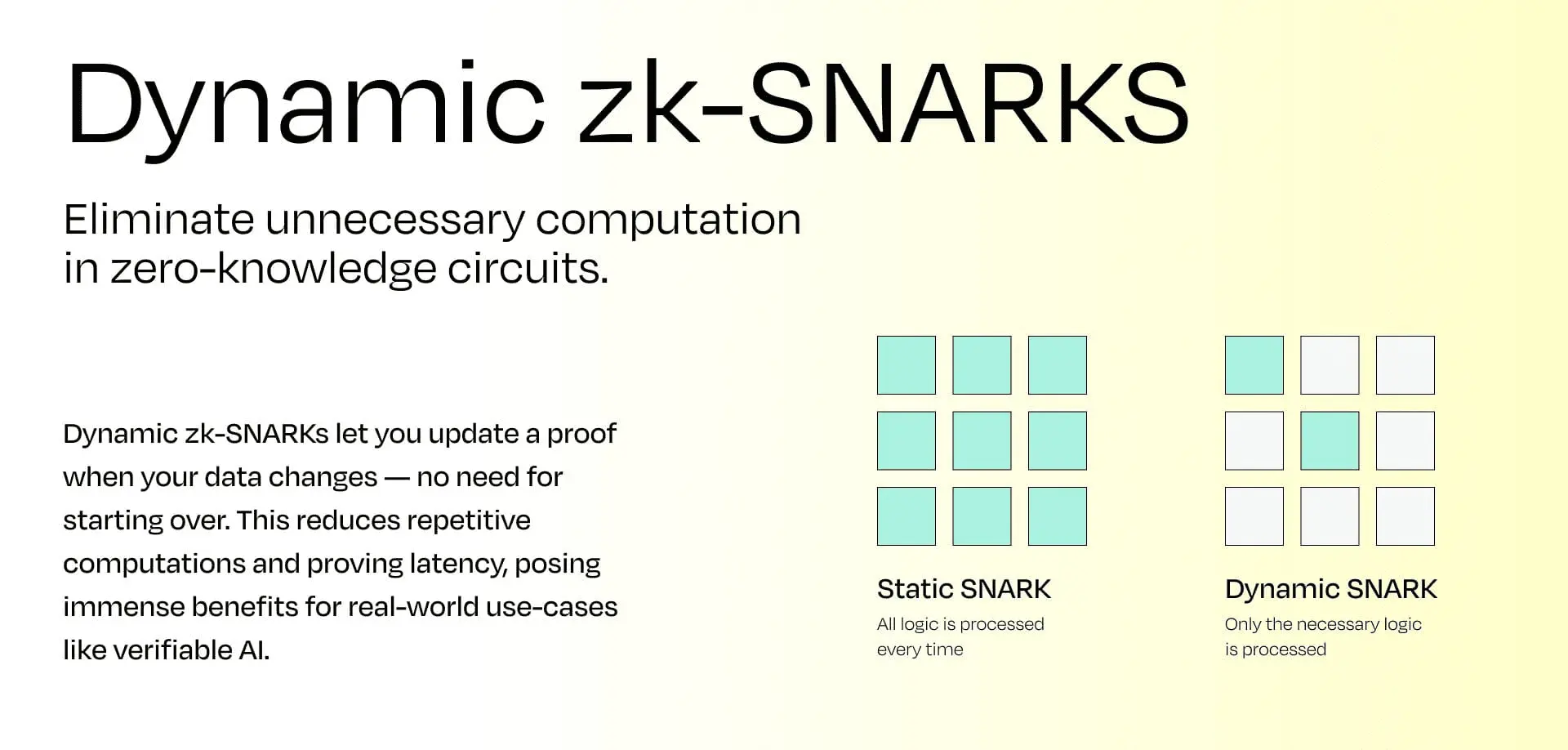 Dynamic zk-SNARKS

Eliminate unnecessary computation in zero-knowledge circuits.

Dynamic zk-SNARKs let you update a proof when your data changes — no need for starting over. This reduces repetitive computations and proving latency, posing immense benefits for real-world use-cases like verifiable AI.

Static SNARK
All logic is processed every time

Dynamic SNARK
Only the necessary logic is processed